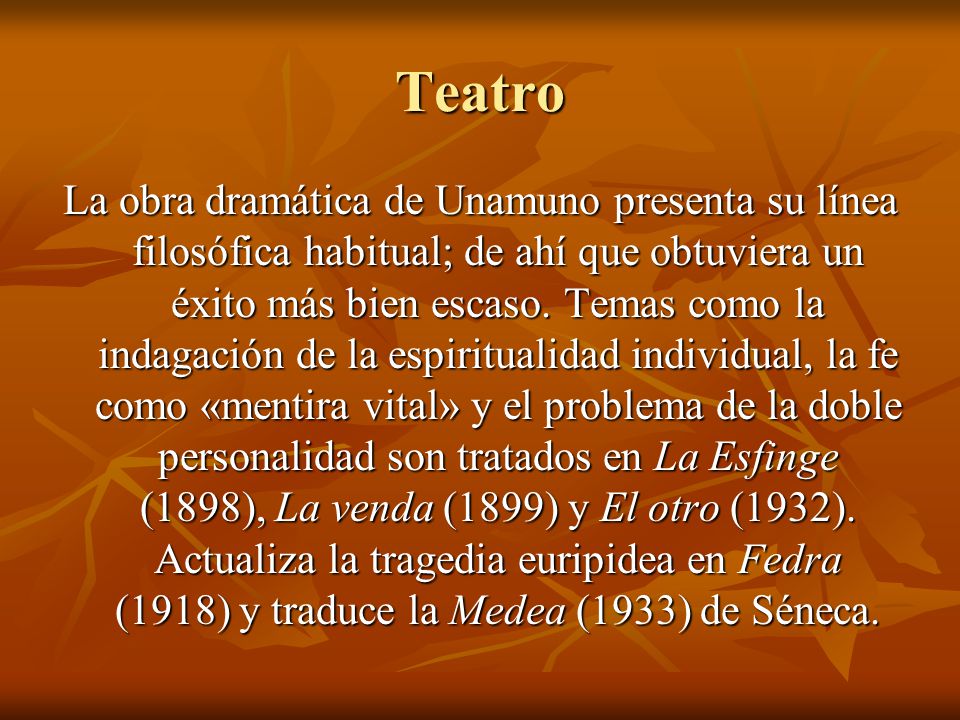 Teatro

La obra dramática de Unamuno presenta su línea filosófica habitual; de ahí que obtuviera un éxito más bien escaso. Temas como la indagación de la espiritualidad individual, la fe como «mentira vital» y el problema de la doble personalidad son tratados en La Esfinge (1898), La venda (1899) y El otro (1932). Actualiza la tragedia euripidea en Fedra (1918) y traduce la Medea (1933) de Séneca.